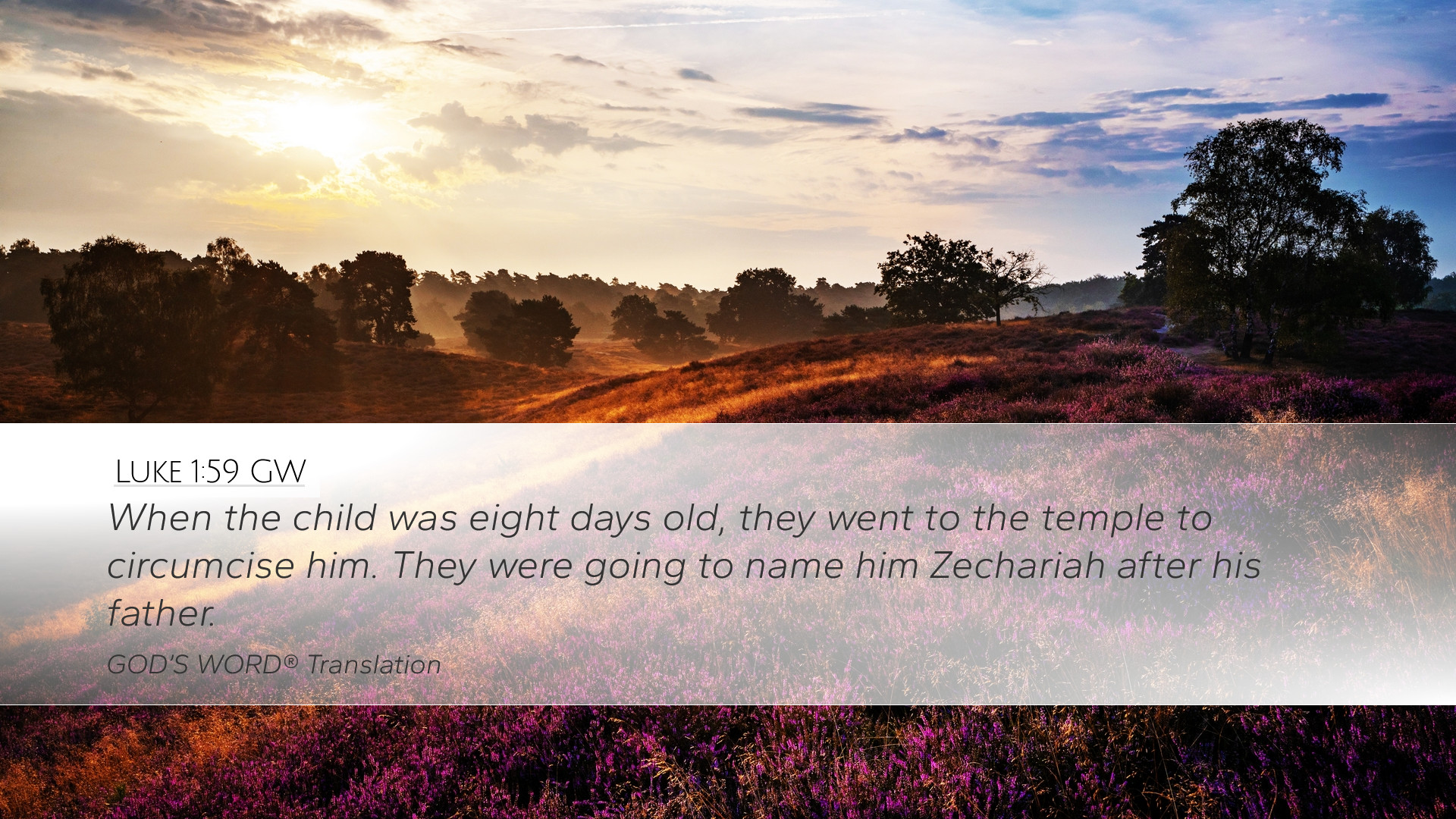 Luke 1:59 GW

When the child was eight days old, they went to the temple to circumcise him. They were going to name him Zechariah after his father.

GOD'S WORD® Translation